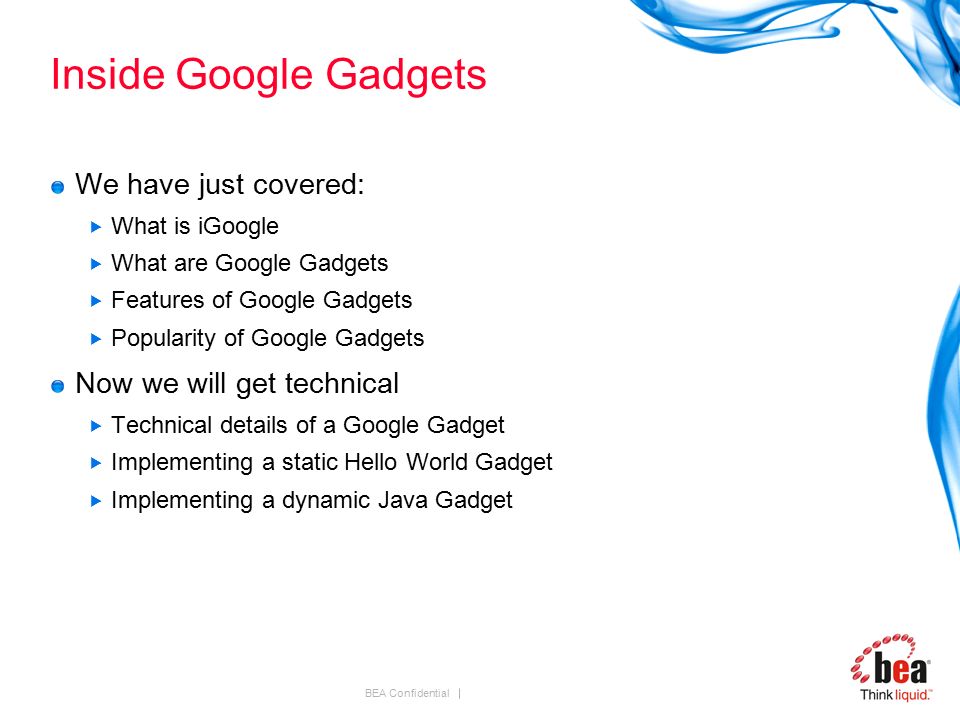 Inside Google Gadgets

We have just covered:

What is iGoogle

What are Google Gadgets

Features of Google Gadgets

Popularity of Google Gadgets

Now we will get technical

Technical details of a Google Gadget

Implementing a static Hello World Gadget

Implementing a dynamic Java Gadget

BEA Confidential |

bea
Think liquid.